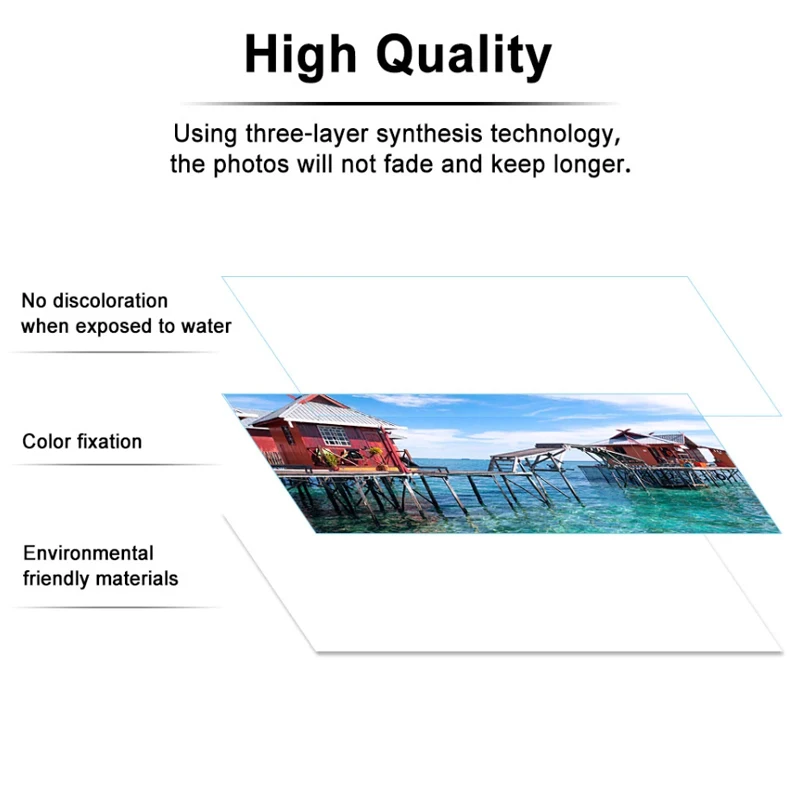 High Quality

Using three-layer synthesis technology, the photos will not fade and keep longer.

No discoloration when exposed to water

Color fixation

Environmental friendly materials